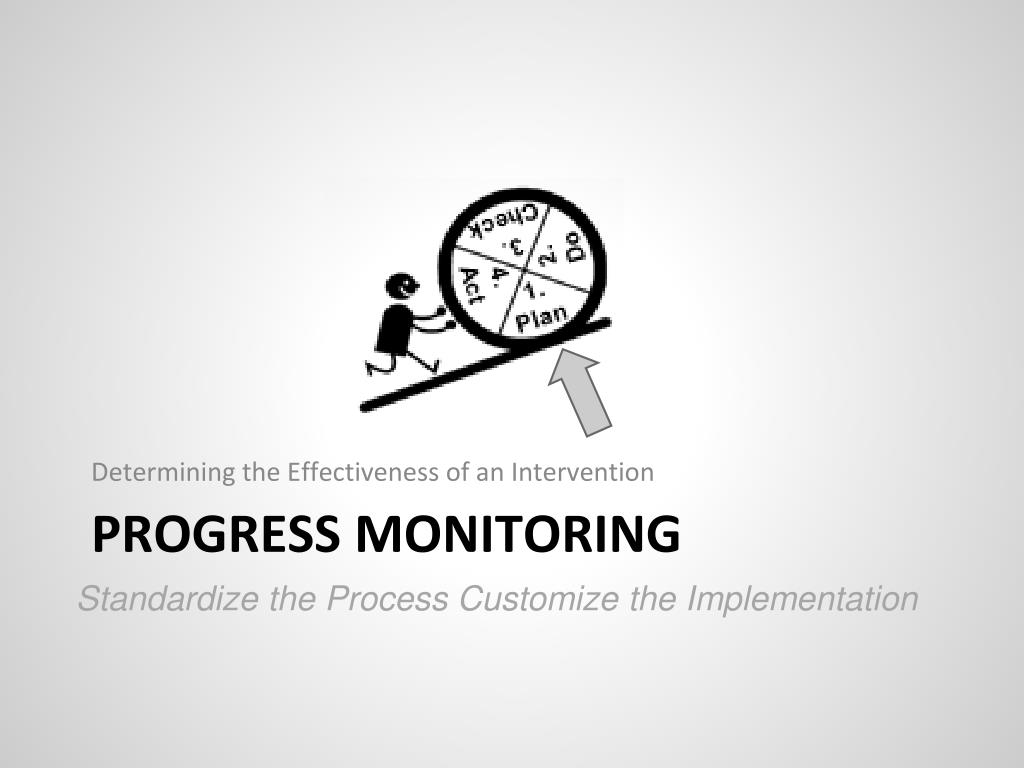 1. Plan
2. Do
3. Check
4. Act

Determining the Effectiveness of an Intervention

PROGRESS MONITORING

Standardize the Process Customize the Implementation